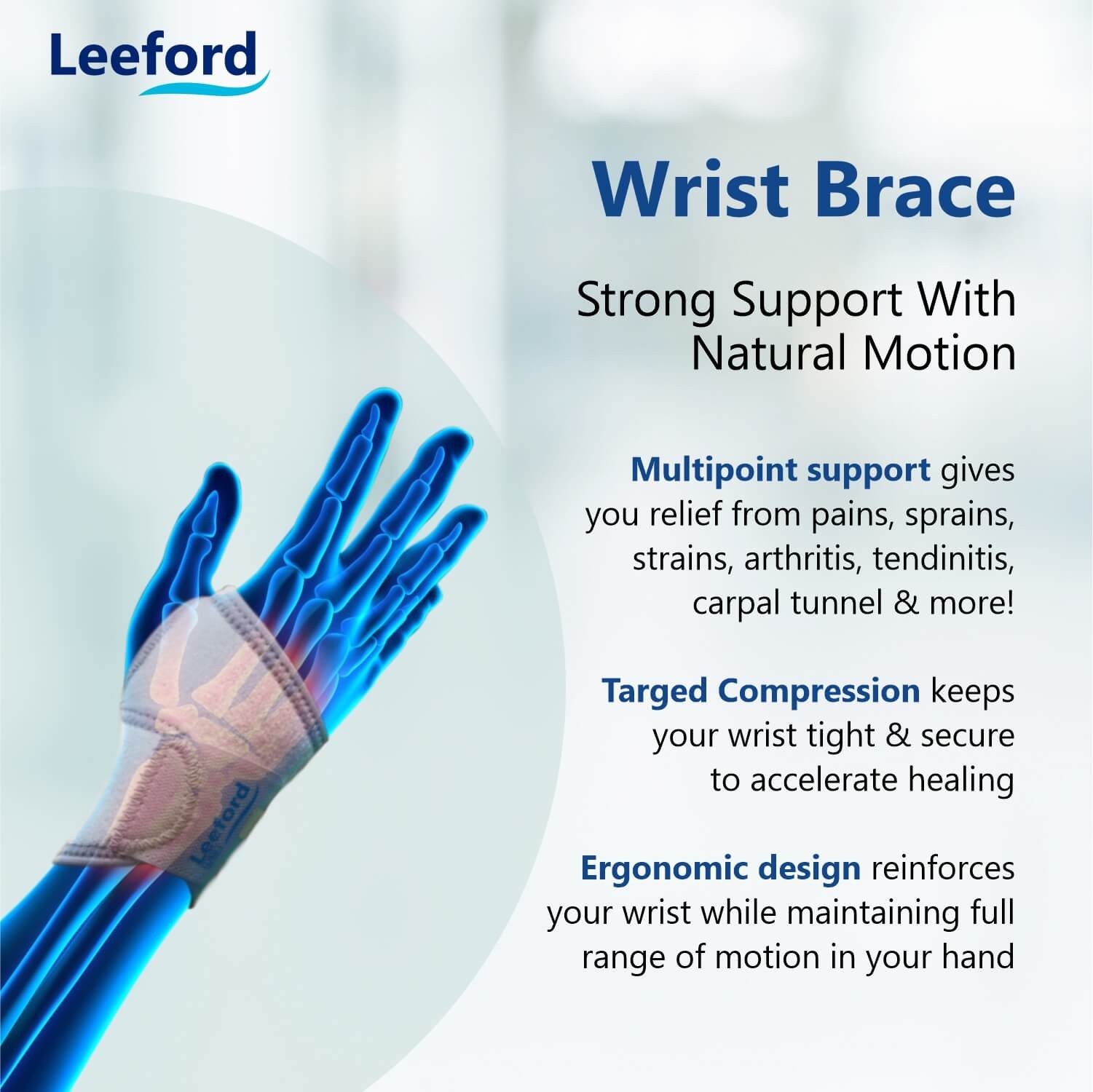 Leeford

Wrist Brace

Strong Support With Natural Motion

Multipoint support gives you relief from pains, sprains, strains, arthritis, tendinitis, carpal tunnel & more!

Targed Compression keeps your wrist tight & secure to accelerate healing

Ergonomic design reinforces your wrist while maintaining full range of motion in your hand

Leeford